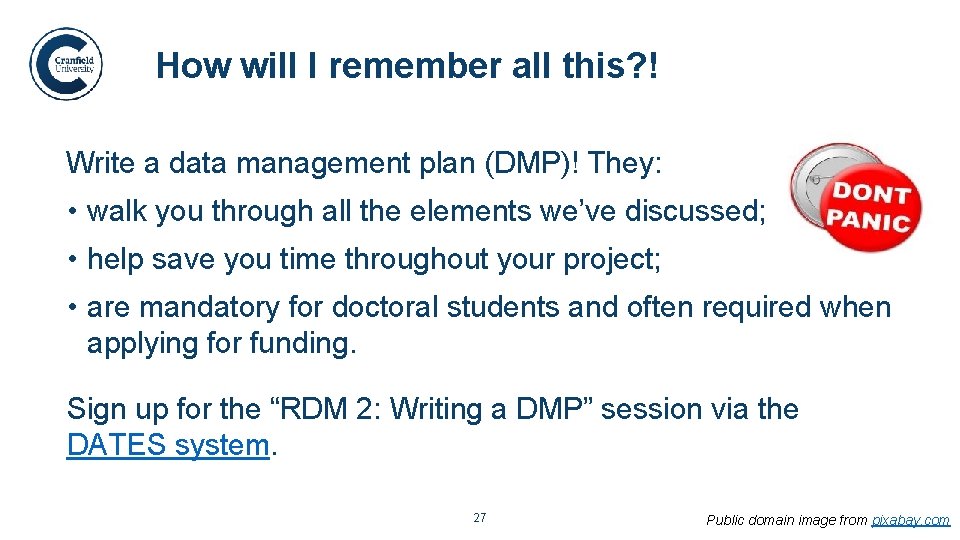 Cranfield University

How will I remember all this?!

Write a data management plan (DMP)! They:

• walk you through all the elements we've discussed;

• help save you time throughout your project;

• are mandatory for doctoral students and often required when applying for funding.

DONT PANIC

Sign up for the "RDM 2: Writing a DMP" session via the DATES system.

27

Public domain image from pixabay.com